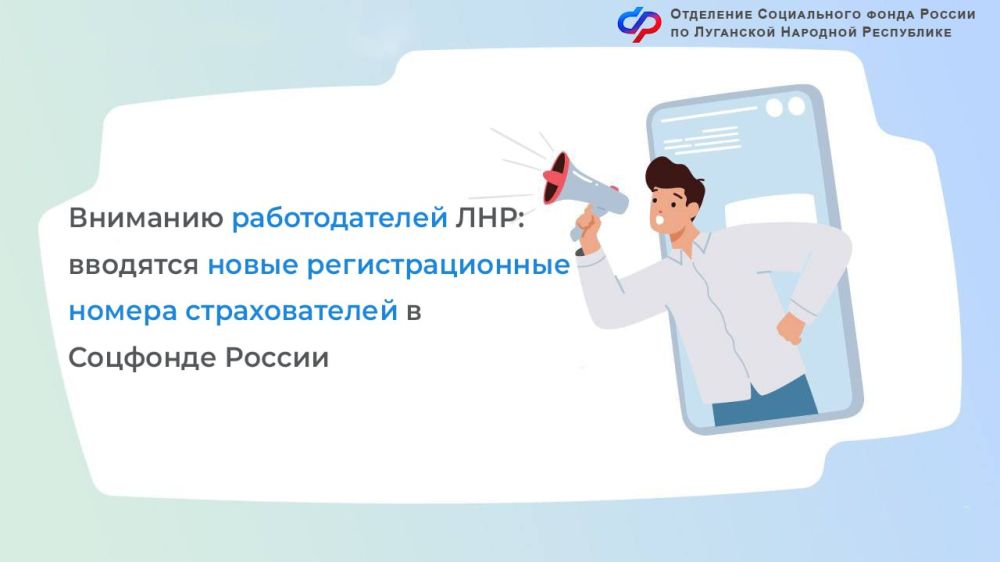 Отделение Социального фонда России
по Луганской Народной Республике

Вниманию работодателей ЛНР: вводятся новые регистрационные номера страхователей в Соцфонде России